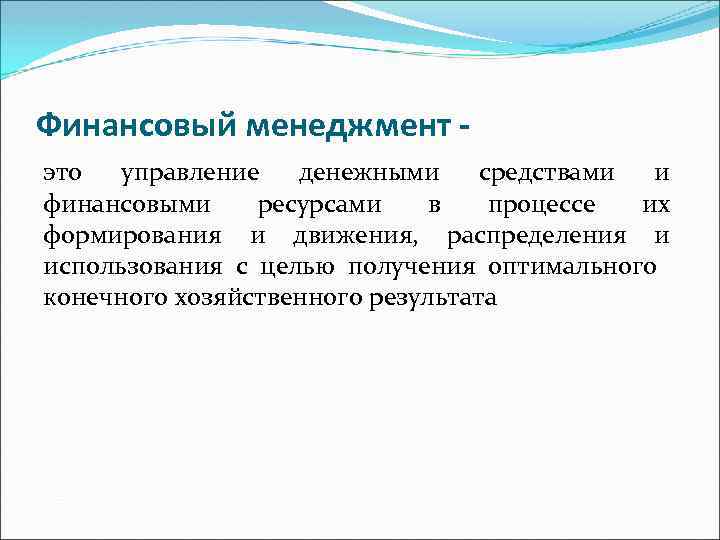 Финансовый менеджмент -

это управление денежными средствами и финансовыми ресурсами в процессе их формирования и движения, распределения и использования с целью получения оптимального конечного хозяйственного результата